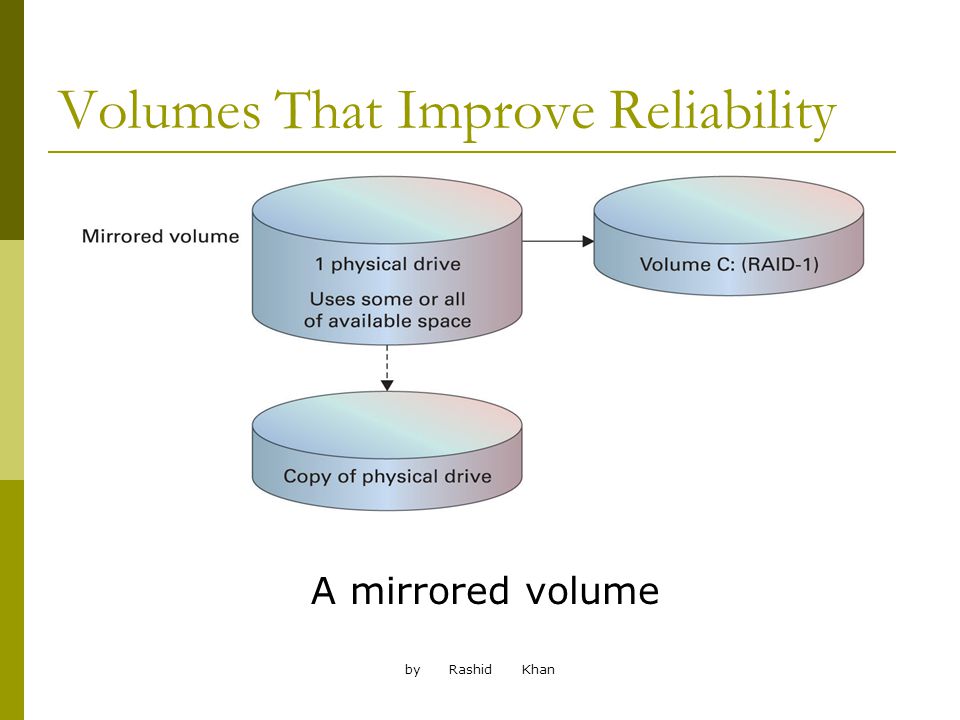 Volumes That Improve Reliability

Mirrored volume

1 physical drive

Uses some or all of available space

Volume C: (RAID-1)

Copy of physical drive

A mirrored volume

by Rashid Khan